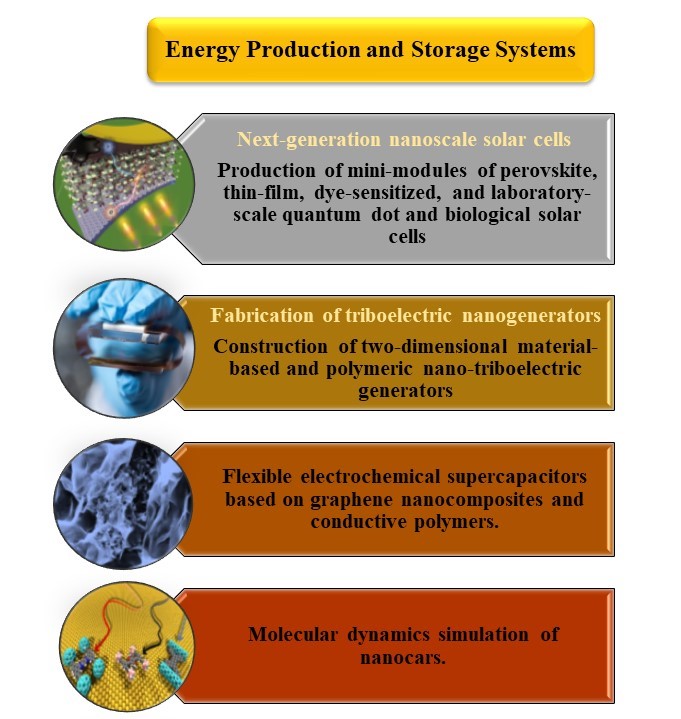 Energy Production and Storage Systems

Next-generation nanoscale solar cells

Production of mini-modules of perovskite, thin-film, dye-sensitized, and laboratory-scale quantum dot and biological solar cells

Fabrication of triboelectric nanogenerators

Construction of two-dimensional material-based and polymeric nano-triboelectric generators

Flexible electrochemical supercapacitors based on graphene nanocomposites and conductive polymers.

Molecular dynamics simulation of nanocars.